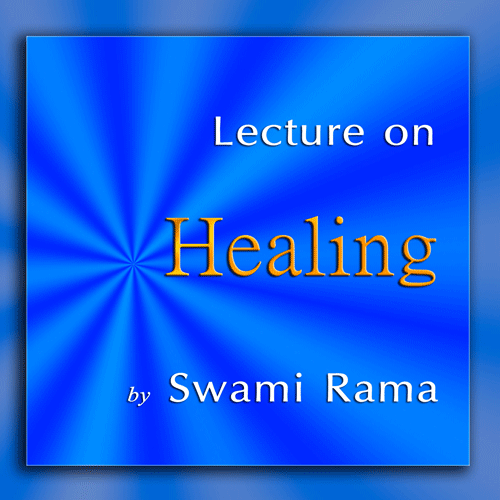 Lecture on

Healing

by Swami Rama